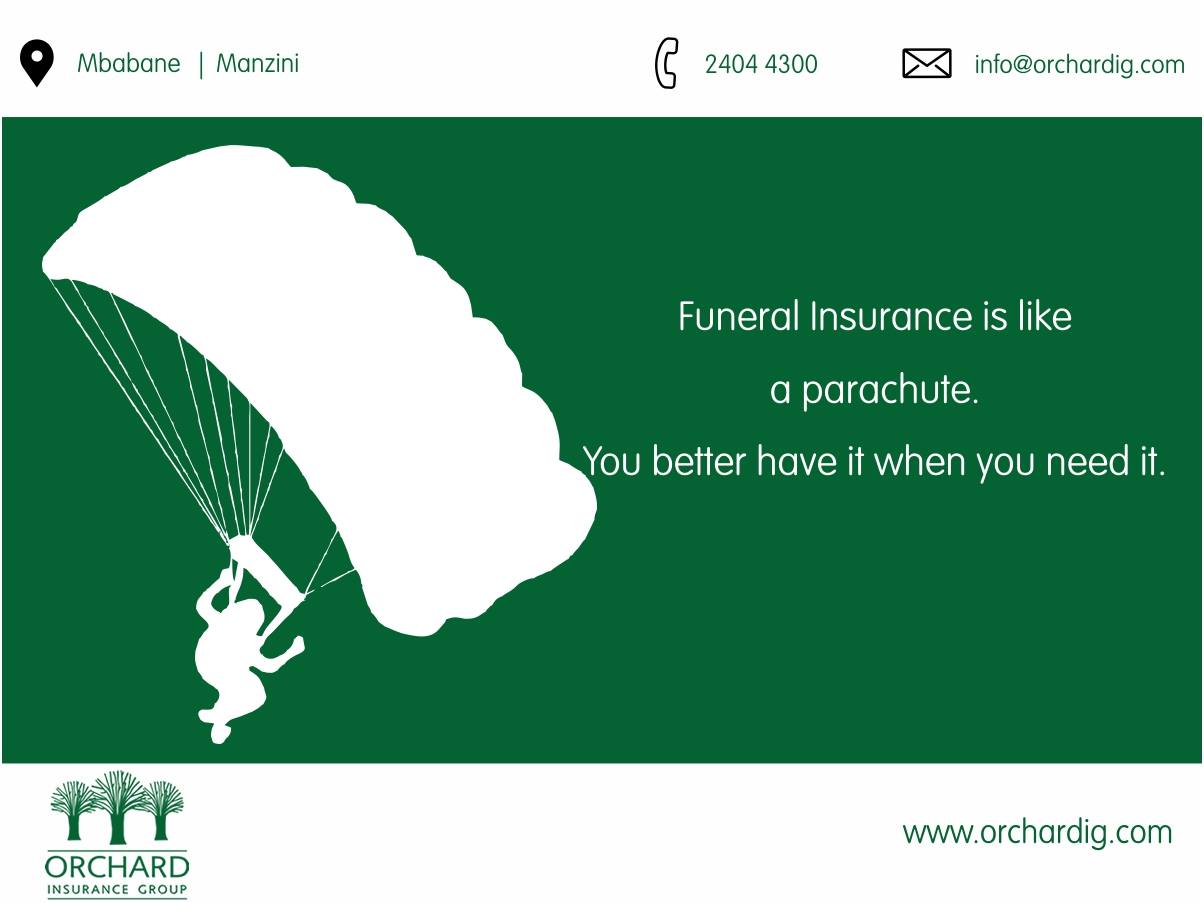 Mbabane | Manzini

2404 4300

info@orchardig.com

Funeral Insurance is like
a parachute.
You better have it when you need it.

ORCHARD
INSURANCE GROUP

www.orchardig.com